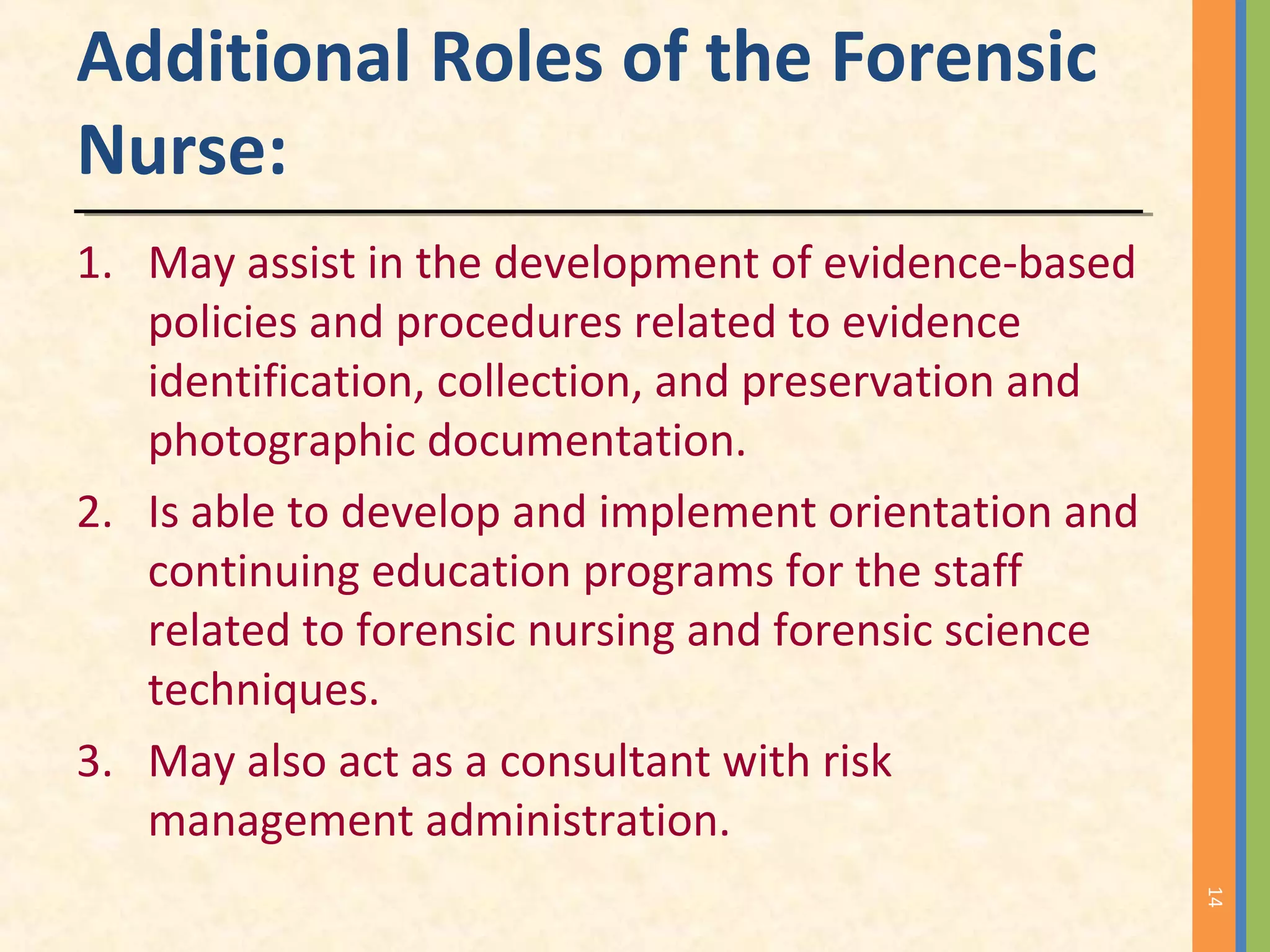 Additional Roles of the Forensic Nurse:

1. May assist in the development of evidence-based policies and procedures related to evidence identification, collection, and preservation and photographic documentation.
2. Is able to develop and implement orientation and continuing education programs for the staff related to forensic nursing and forensic science techniques.
3. May also act as a consultant with risk management administration.

14